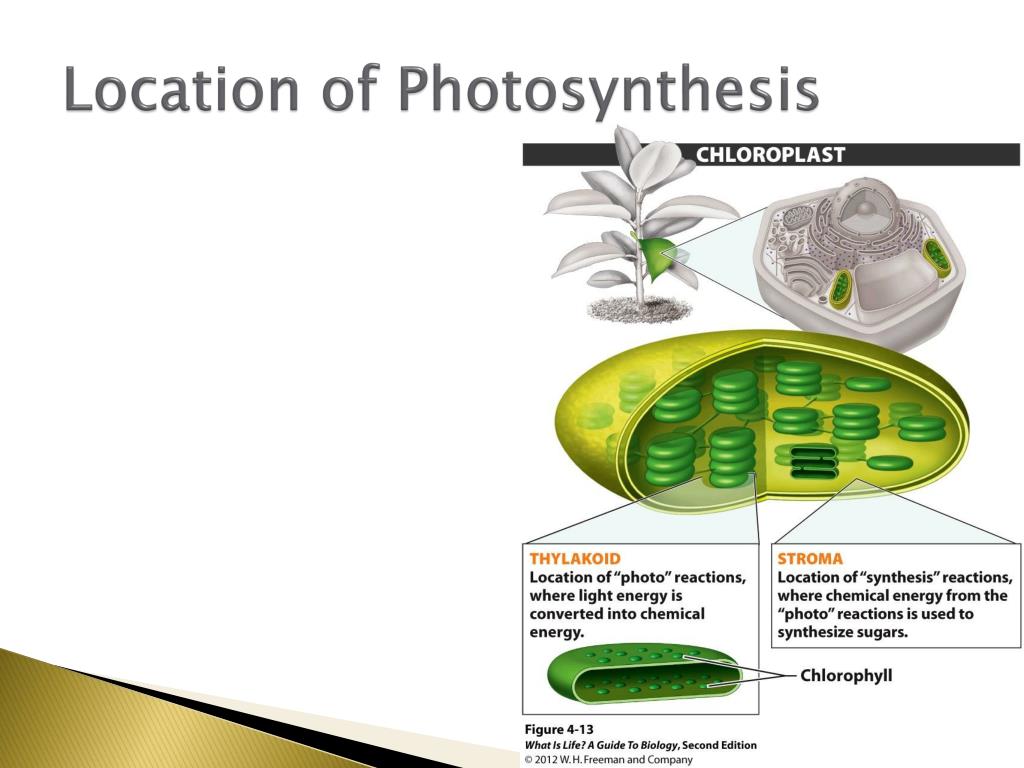 Location of Photosynthesis

CHLOROPLAST

THYLAKOID
Location of "photo" reactions, where light energy is converted into chemical energy.

STROMA
Location of "synthesis" reactions, where chemical energy from the "photo" reactions is used to synthesize sugars.

Chlorophyll

Figure 4-13
What Is Life? A Guide To Biology, Second Edition
© 2012 W. H. Freeman and Company